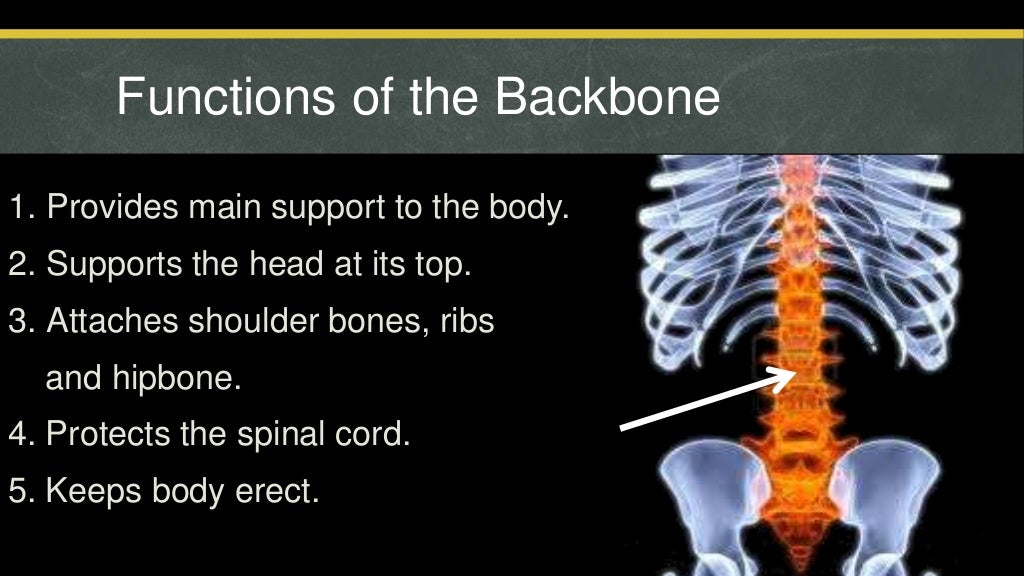 Functions of the Backbone

1. Provides main support to the body.
2. Supports the head at its top.
3. Attaches shoulder bones, ribs and hipbone.
4. Protects the spinal cord.
5. Keeps body erect.